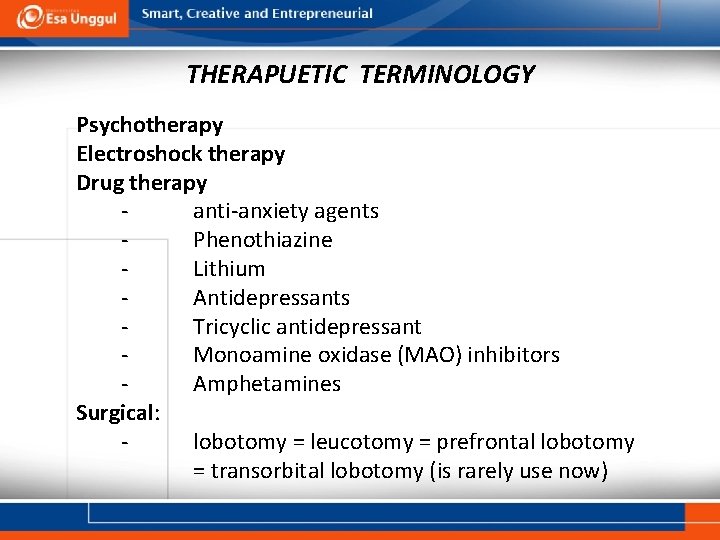 Esa Unggul
Smart, Creative and Entrepreneurial

THERAPUETIC TERMINOLOGY

Psychotherapy
Electroshock therapy
Drug therapy
- anti-anxiety agents
- Phenothiazine
- Lithium
- Antidepressants
- Tricyclic antidepressant
- Monoamine oxidase (MAO) inhibitors
- Amphetamines
Surgical:
- lobotomy = leucotomy = prefrontal lobotomy = transorbital lobotomy (is rarely use now)